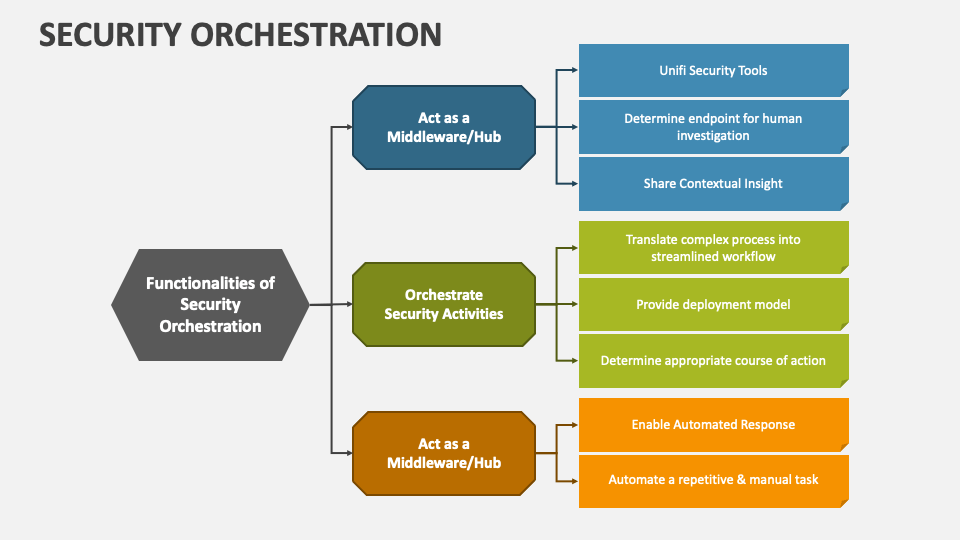 SECURITY ORCHESTRATION

Functionalities of Security Orchestration

Act as a Middleware/Hub

Unifi Security Tools

Determine endpoint for human investigation

Share Contextual Insight

Orchestrate Security Activities

Translate complex process into streamlined workflow

Provide deployment model

Determine appropriate course of action

Act as a Middleware/Hub

Enable Automated Response

Automate a repetitive & manual task